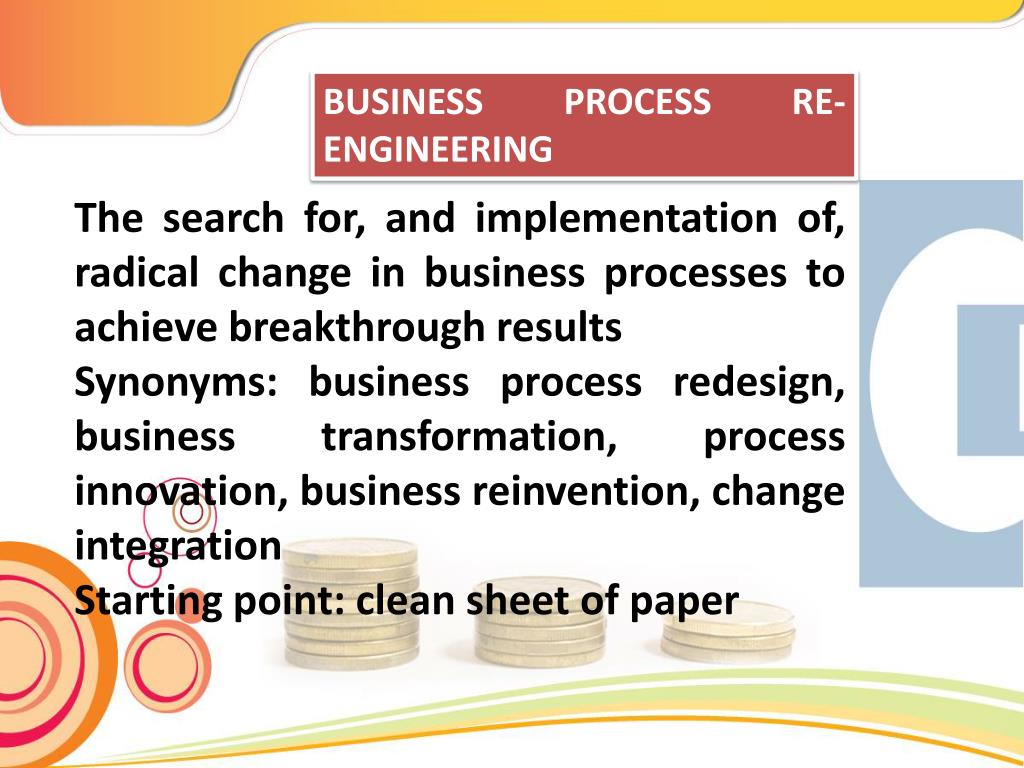 BUSINESS PROCESS RE-ENGINEERING

The search for, and implementation of, radical change in business processes to achieve breakthrough results

Synonyms: business process redesign, business transformation, process innovation, business reinvention, change integration

Starting point: clean sheet of paper